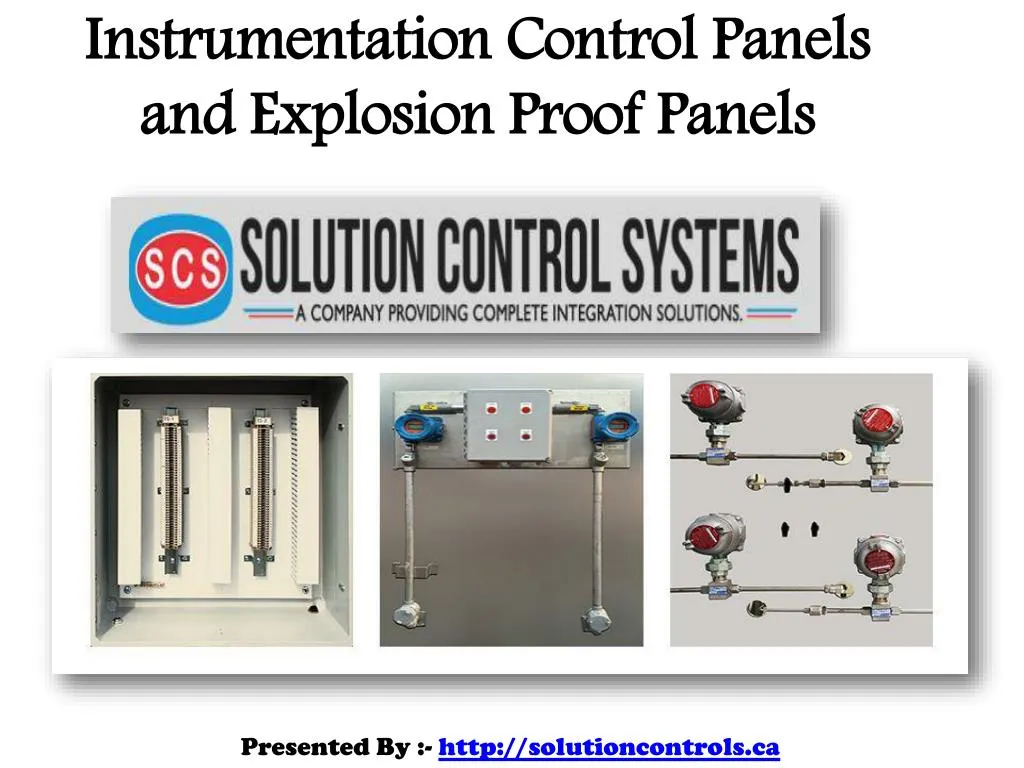 Instrumentation Control Panels and Explosion Proof Panels

SCS SOLUTION CONTROL SYSTEMS
A COMPANY PROVIDING COMPLETE INTEGRATION SOLUTIONS.

Presented By :- http://solutioncontrols.ca